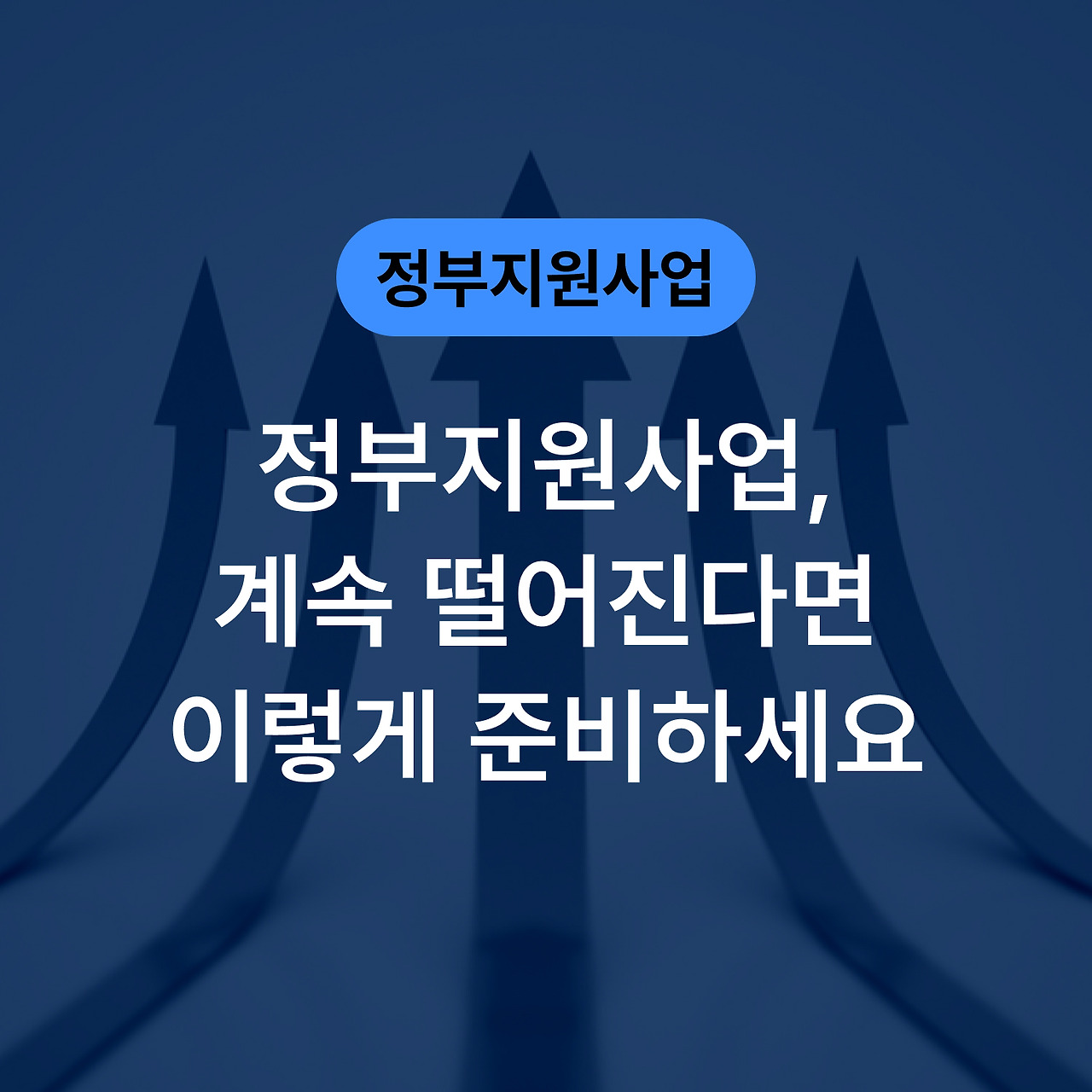 정부지원사업

정부지원사업,
계속 떨어진다면
이렇게 준비하세요